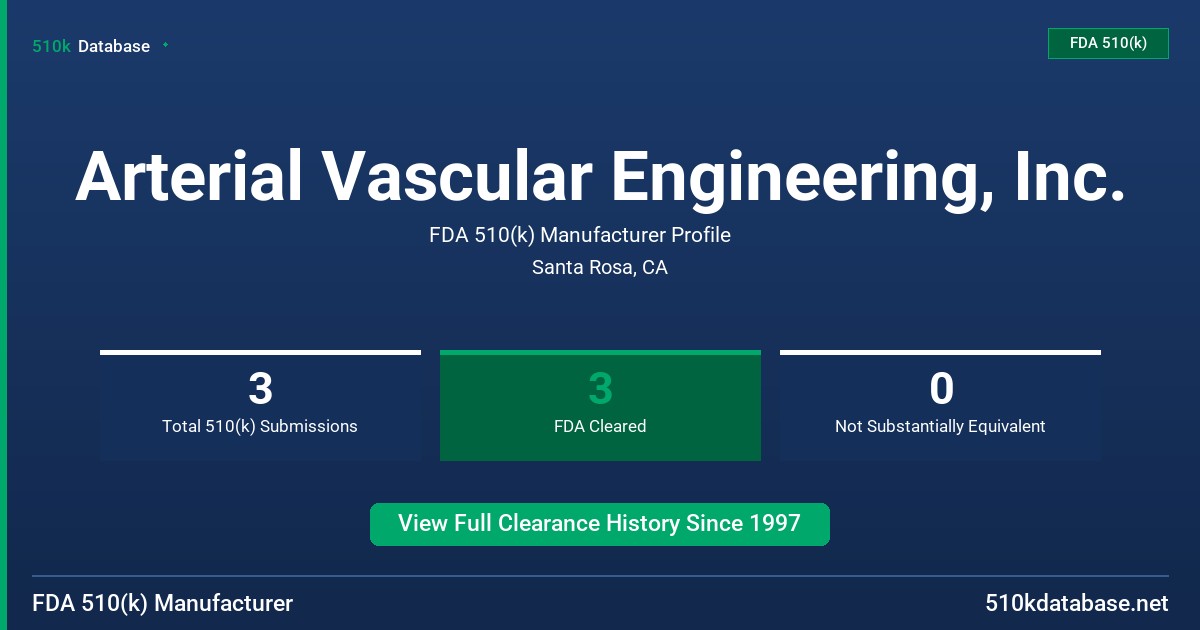 510k Database

FDA 510(k)

Arterial Vascular Engineering, Inc.

FDA 510(k) Manufacturer Profile

Santa Rosa, CA

3
Total 510(k) Submissions

3
FDA Cleared

0
Not Substantially Equivalent

View Full Clearance History Since 1997

FDA 510(k) Manufacturer

510kdatabase.net